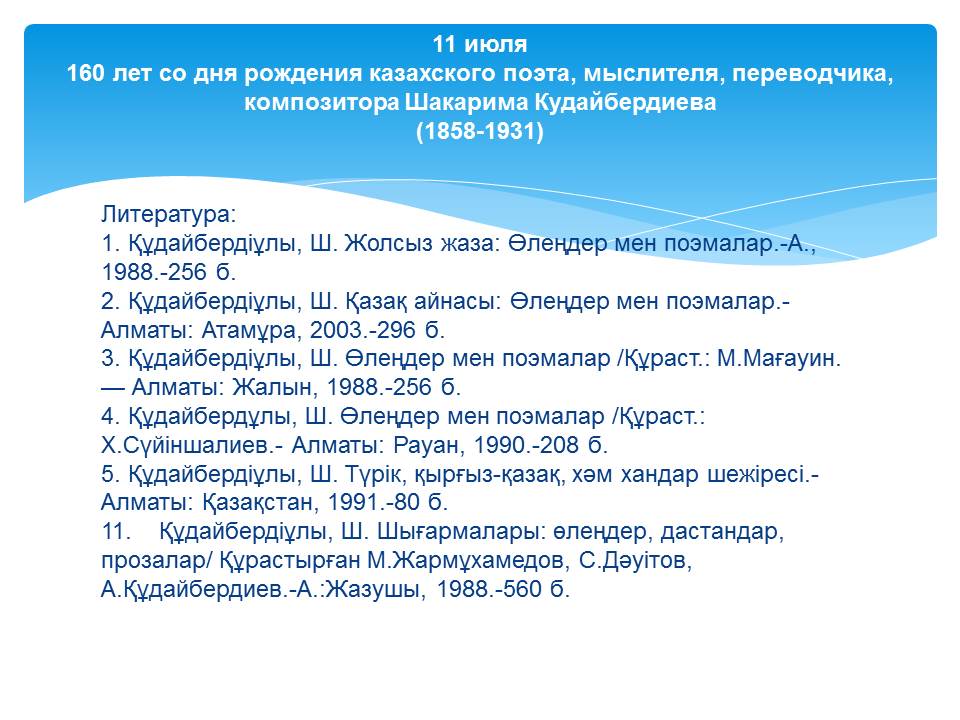 11 июля
160 лет со дня рождения казахского поэта, мыслителя, переводчика, композитора Шакарима Кудайбердиева
(1858-1931)

Литература:
1. Құдайбердіұлы, Ш. Жолсыз жаза: Өлеңдер мен поэмалар.-А., 1988.-256 б.
2. Құдайбердіұлы, Ш. Қазақ айнасы: Өлеңдер мен поэмалар.- Алматы: Атамұра, 2003.-296 б.
3. Құдайбердіұлы, Ш. Өлеңдер мен поэмалар /Құраст.: М.Мағауин. — Алматы: Жалын, 1988.-256 б.
4. Құдайбердұлы, Ш. Өлеңдер мен поэмалар /Құраст.: Х.Сүйіншалиев.- Алматы: Рауан, 1990.-208 б.
5. Құдайбердіұлы, Ш. Түрік, қырғыз-қазақ, хәм хандар шежіресі.- Алматы: Қазақстан, 1991.-80 б.
11. Құдайбердіұлы, Ш. Шығармалары: өлеңдер, дастандар, прозалар/ Құрастырған М.Жармұхамедов, С.Дәуітов, А.Құдайбердиев.-А.:Жазушы, 1988.-560 б.